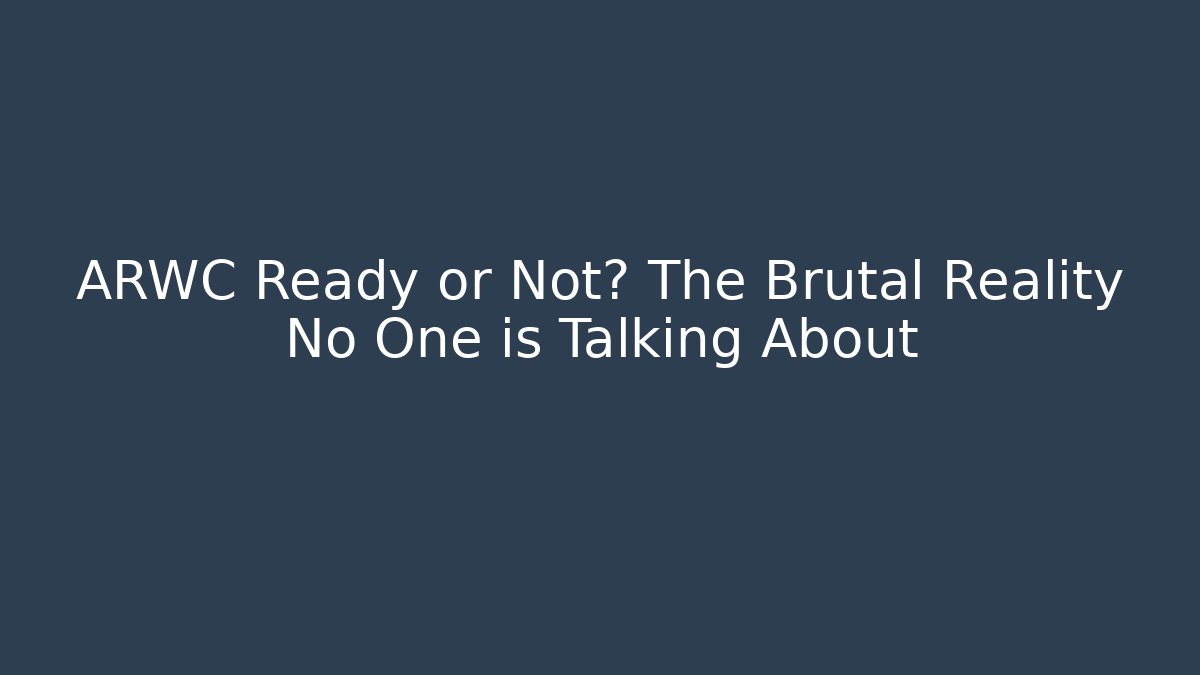 ARWC Ready or Not? The Brutal Reality No One is Talking About